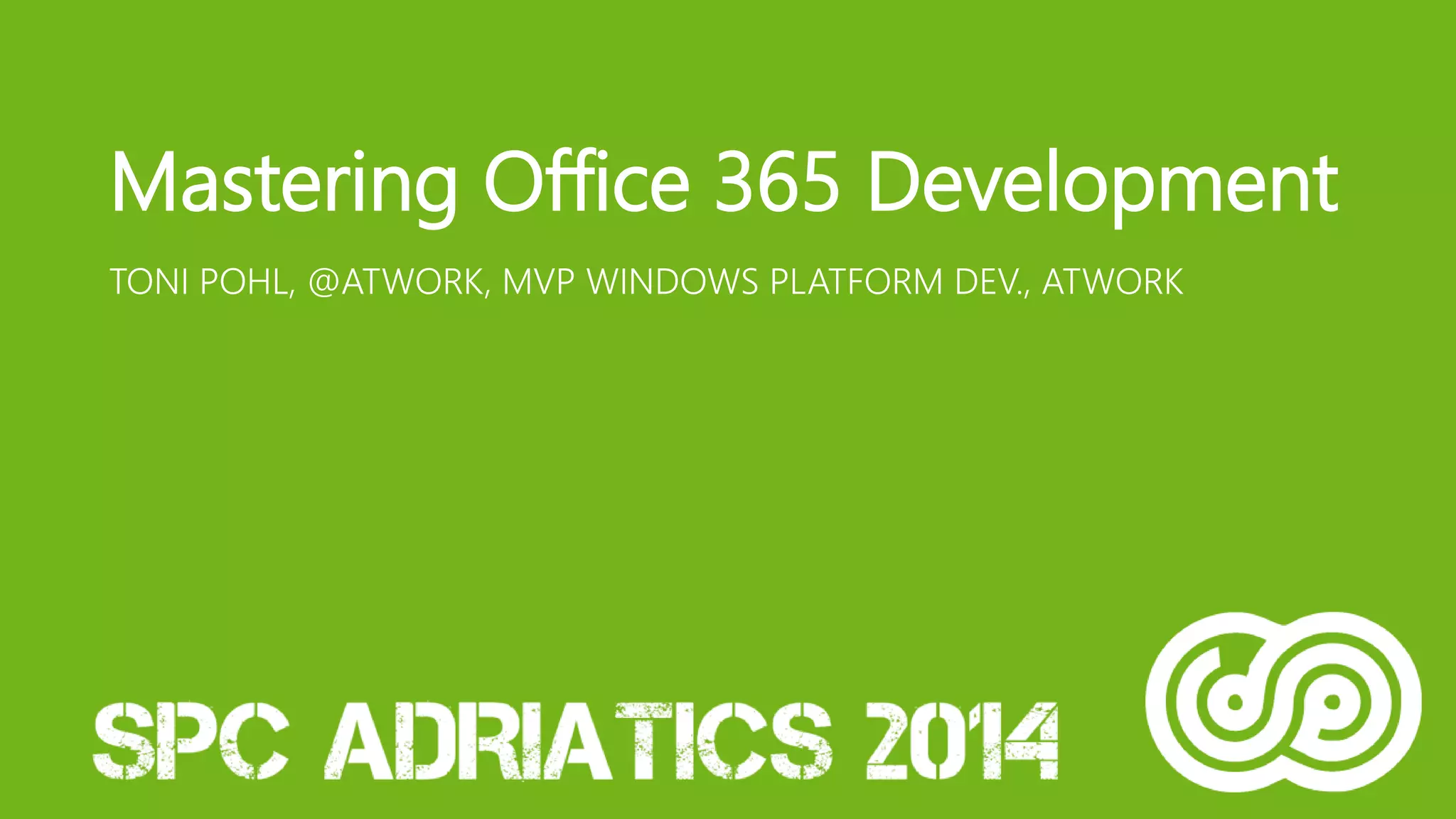 Mastering Office 365 Development

TONI POHL, @ATWORK, MVP WINDOWS PLATFORM DEV., ATWORK

SPC ADRIATICS 2014